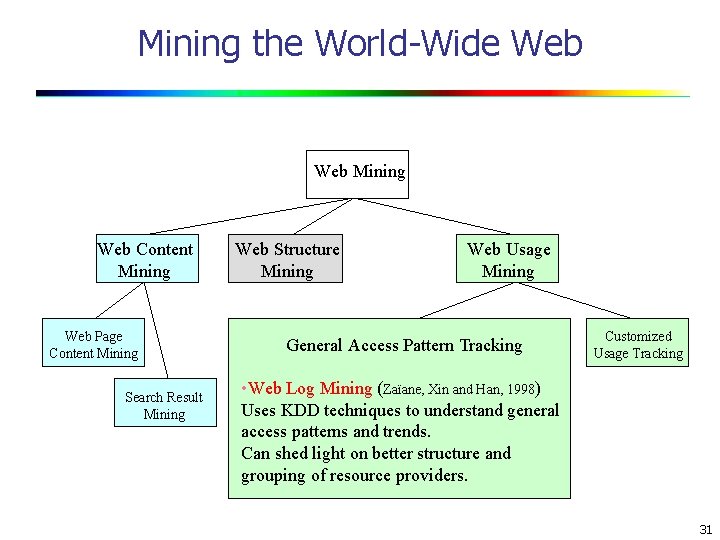 Mining the World-Wide Web

Web Mining

Web Content Mining

Web Structure Mining

Web Usage Mining

Web Page Content Mining

Search Result Mining

General Access Pattern Tracking

•Web Log Mining (Zaïane, Xin and Han, 1998)
Uses KDD techniques to understand general access patterns and trends.
Can shed light on better structure and grouping of resource providers.

Customized Usage Tracking

31